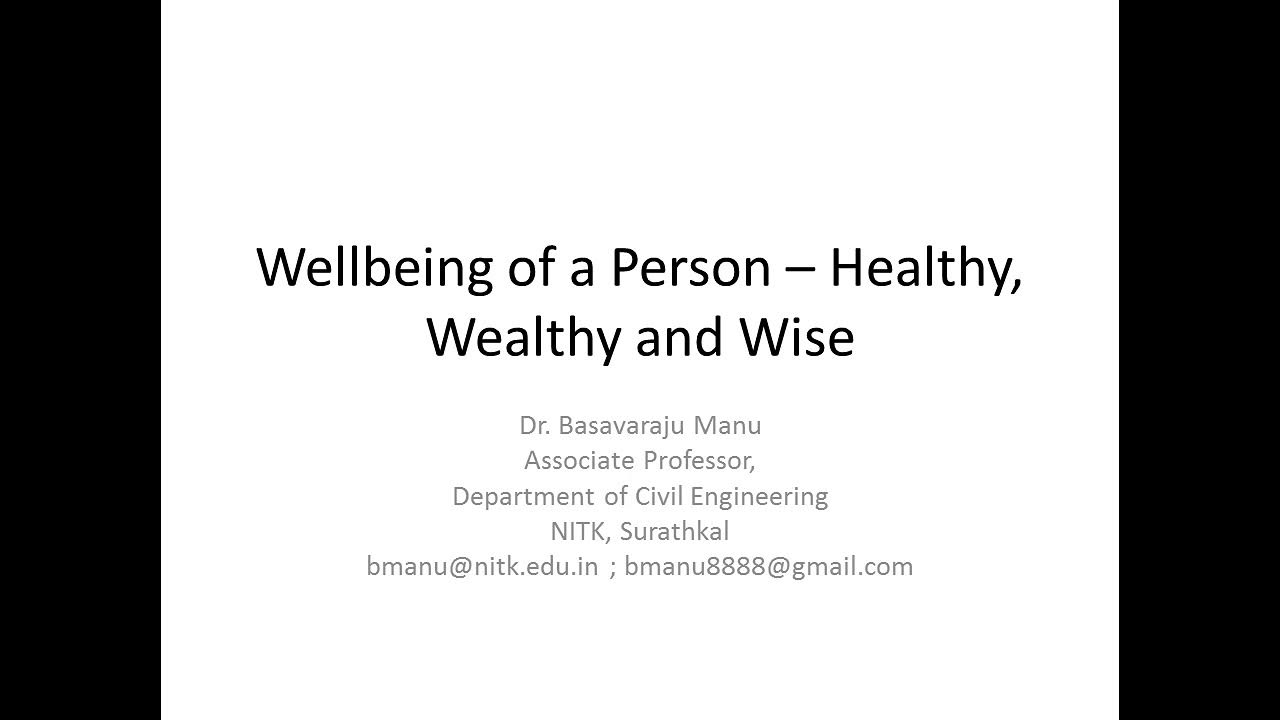 Wellbeing of a Person – Healthy, Wealthy and Wise

Dr. Basavaraju Manu
Associate Professor,
Department of Civil Engineering
NITK, Surathkal
bmanu@nitk.edu.in ; bmanu8888@gmail.com